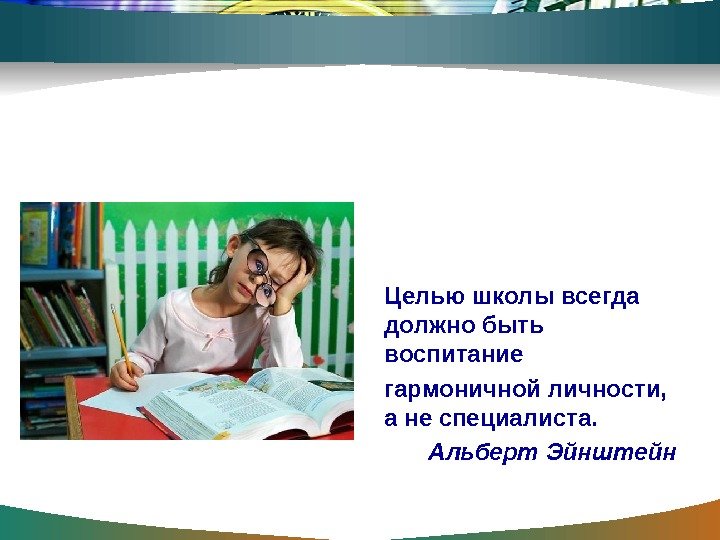 Целью школы всегда должно быть воспитание

гармоничной личности, а не специалиста.

Альберт Эйнштейн